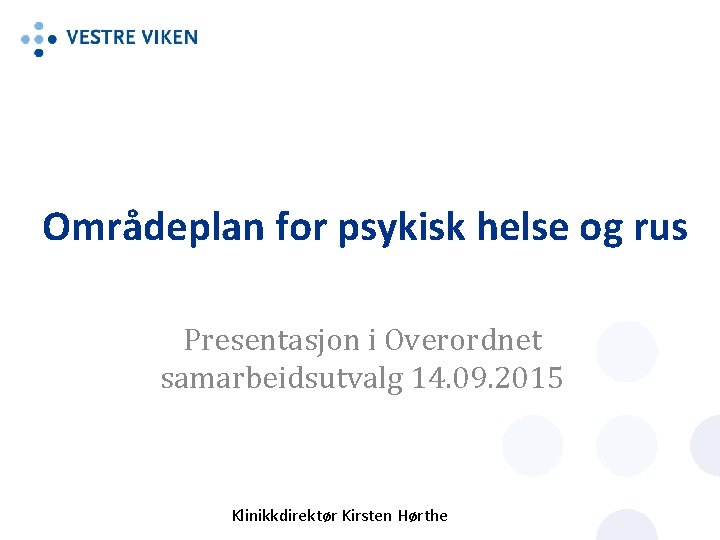 VESTRE VIKEN

Områdeplan for psykisk helse og rus

Presentasjon i Overordnet samarbeidsutvalg 14.09.2015

Klinikkdirektør Kirsten Hørthe